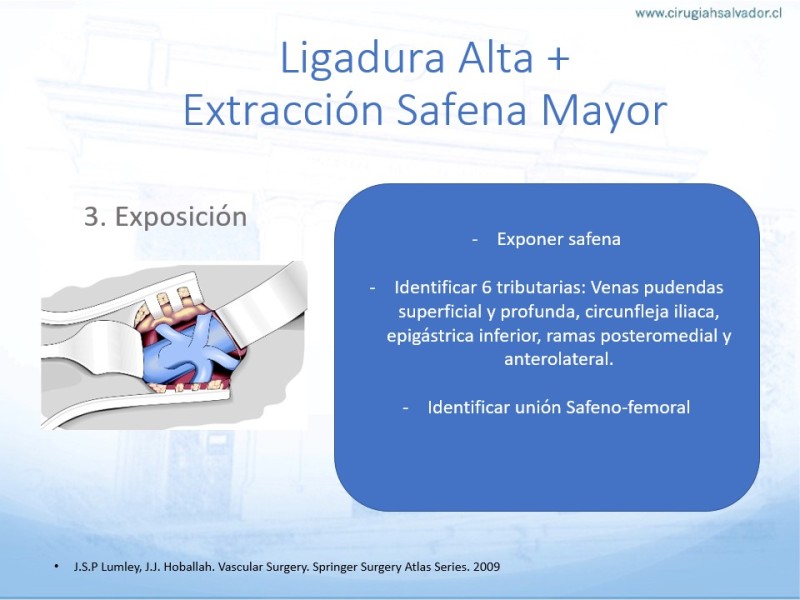 www.cirugiahsalvador.cl

Ligadura Alta +
Extracción Safena Mayor

3. Exposición

- Exponer safena

- Identificar 6 tributarias: Venas pudendas superficial y profunda, circunfleja iliaca, epigástrica inferior, ramas posteromedial y anterolateral.

- Identificar unión Safeno-femoral

• J.S.P Lumley, J.J. Hoballah. Vascular Surgery. Springer Surgery Atlas Series. 2009